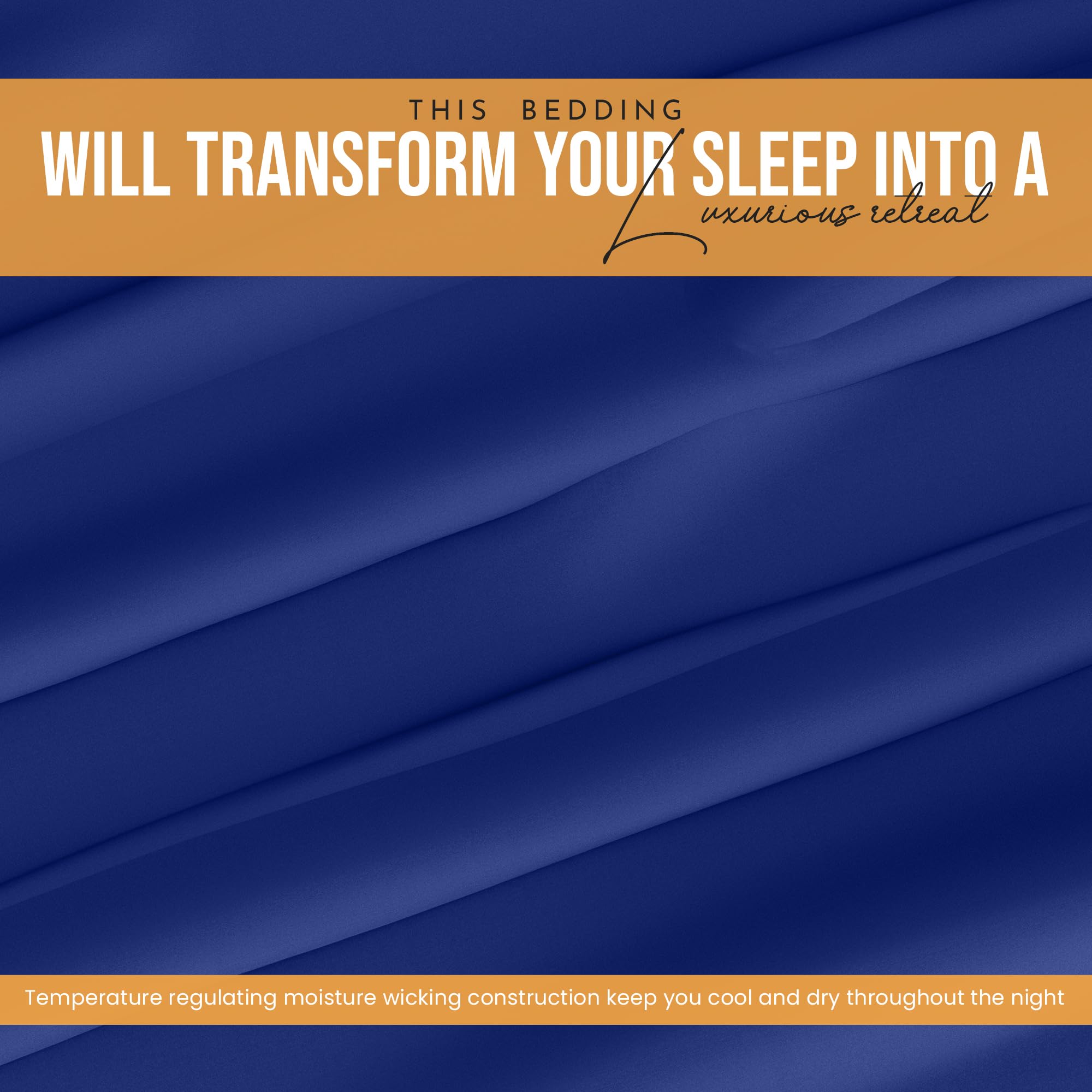 THIS BEDDING

WILL TRANSFORM YOUR SLEEP INTO A

Luxurious retreat

Temperature regulating moisture wicking construction keep you cool and dry throughout the night